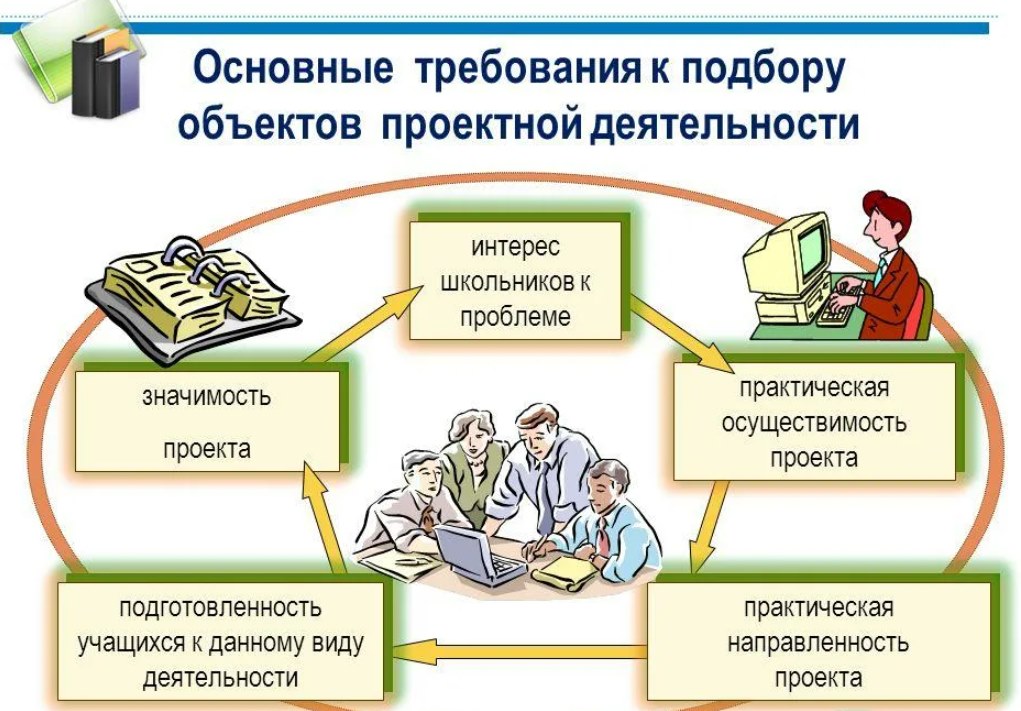 Основные требования к подбору объектов проектной деятельности

интерес школьников к проблеме

практическая осуществимость проекта

практическая направленность проекта

подготовленность учащихся к данному виду деятельности

значимость

проекта